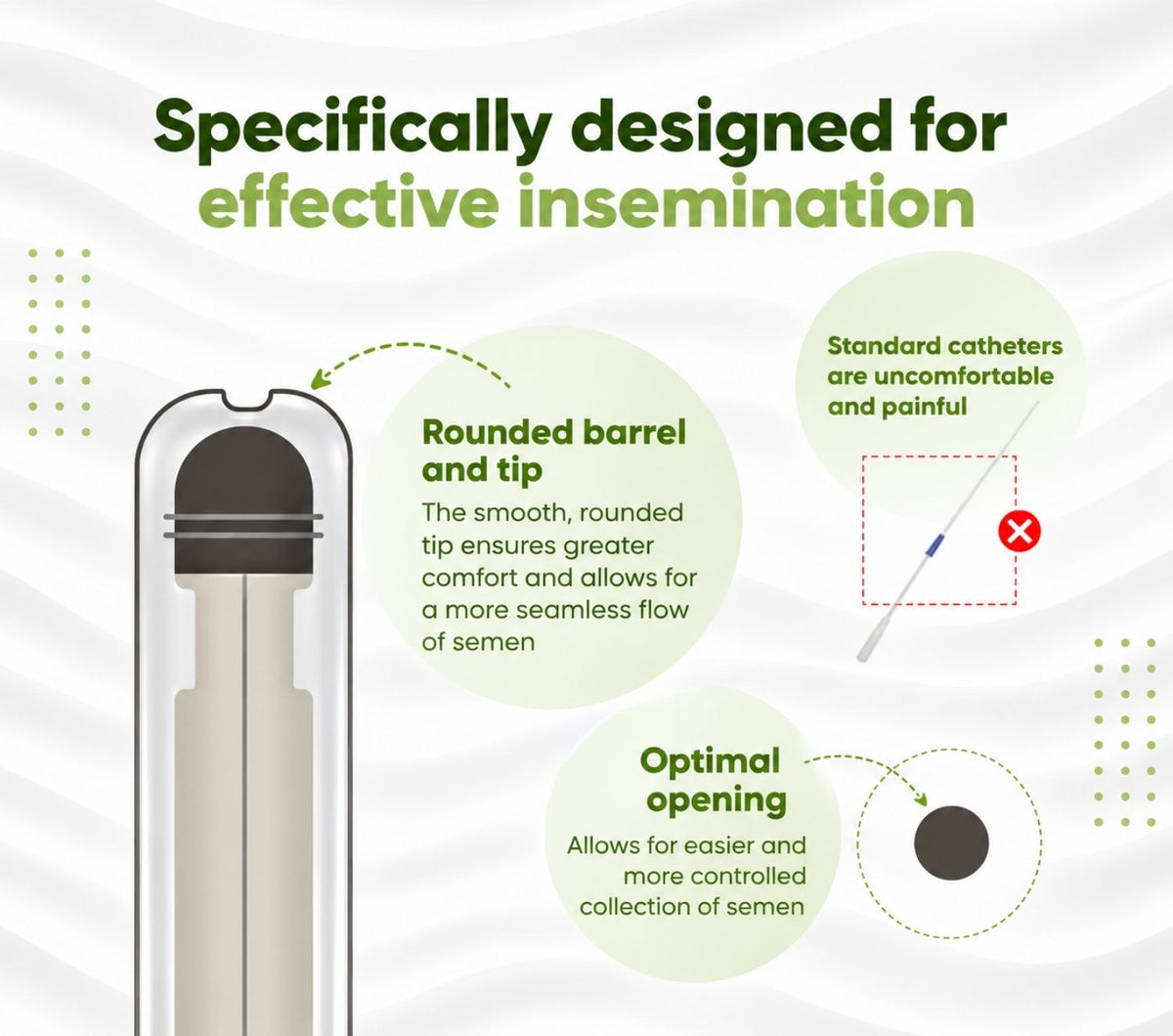 Specifically designed for effective insemination

Rounded barrel and tip
The smooth, rounded tip ensures greater comfort and allows for a more seamless flow of semen

Standard catheters are uncomfortable and painful

Optimal opening
Allows for easier and more controlled collection of semen